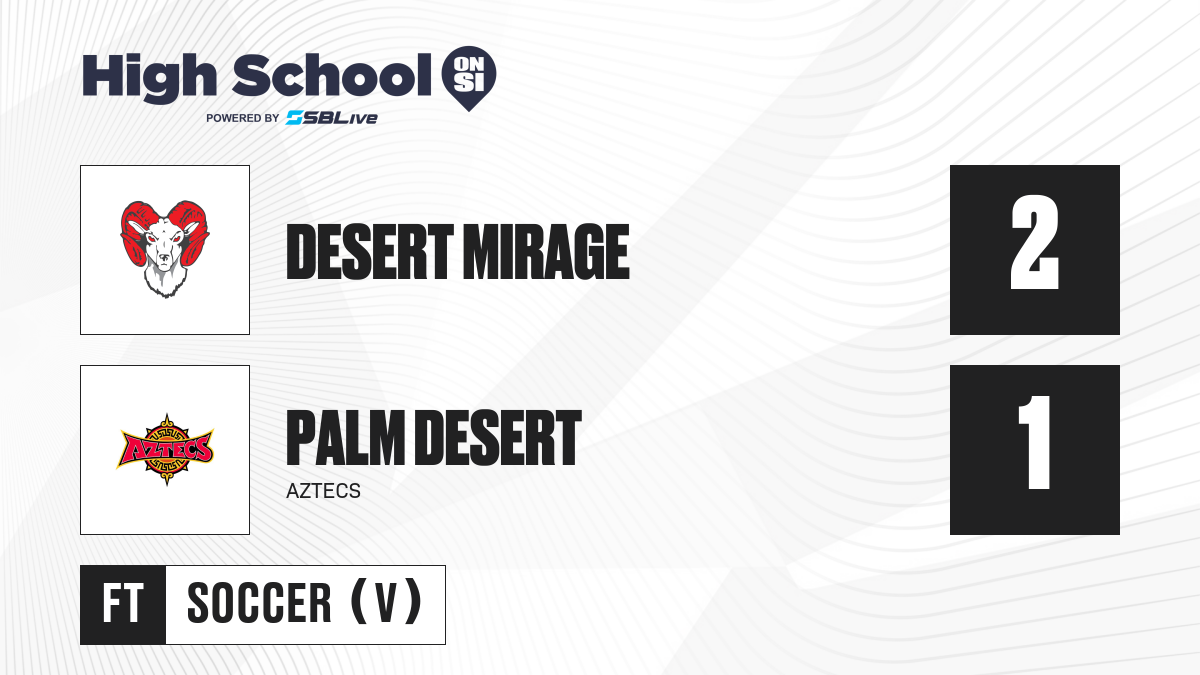 High School ON SI
POWERED BY SBLive

DESERT MIRAGE

2

AZTECS

PALM DESERT
AZTECS

1

FT SOCCER (V)